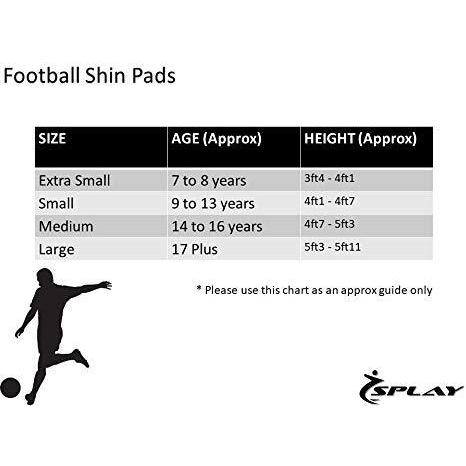 Football Shin Pads

| SIZE | AGE (Approx) | HEIGHT (Approx) |
|---|---|---|
| Extra Small | 7 to 8 years | 3ft4 - 4ft1 |
| Small | 9 to 13 years | 4ft1 - 4ft7 |
| Medium | 14 to 16 years | 4ft7 - 5ft3 |
| Large | 17 Plus | 5ft3 - 5ft11 |

* Please use this chart as an approx guide only

SPLAY